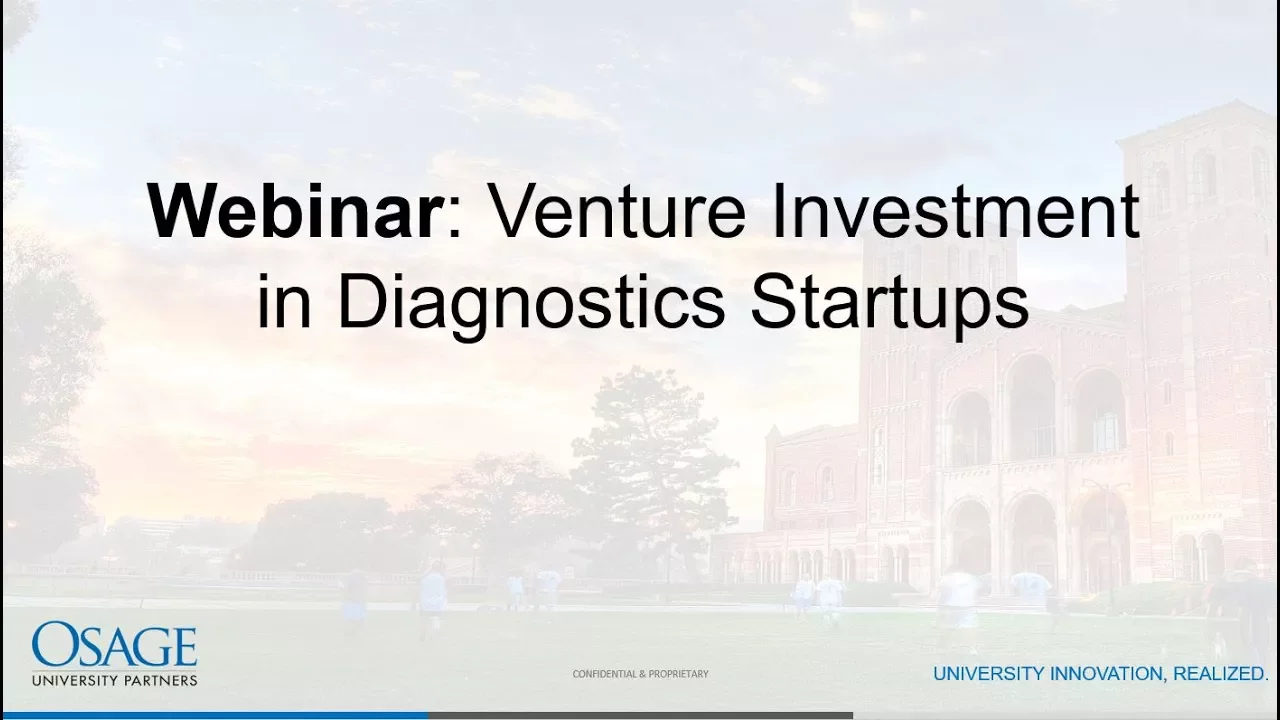 Webinar: Venture Investment in Diagnostics Startups

OSAGE
UNIVERSITY PARTNERS

CONFIDENTIAL & PROPRIETARY

UNIVERSITY INNOVATION, REALIZED.